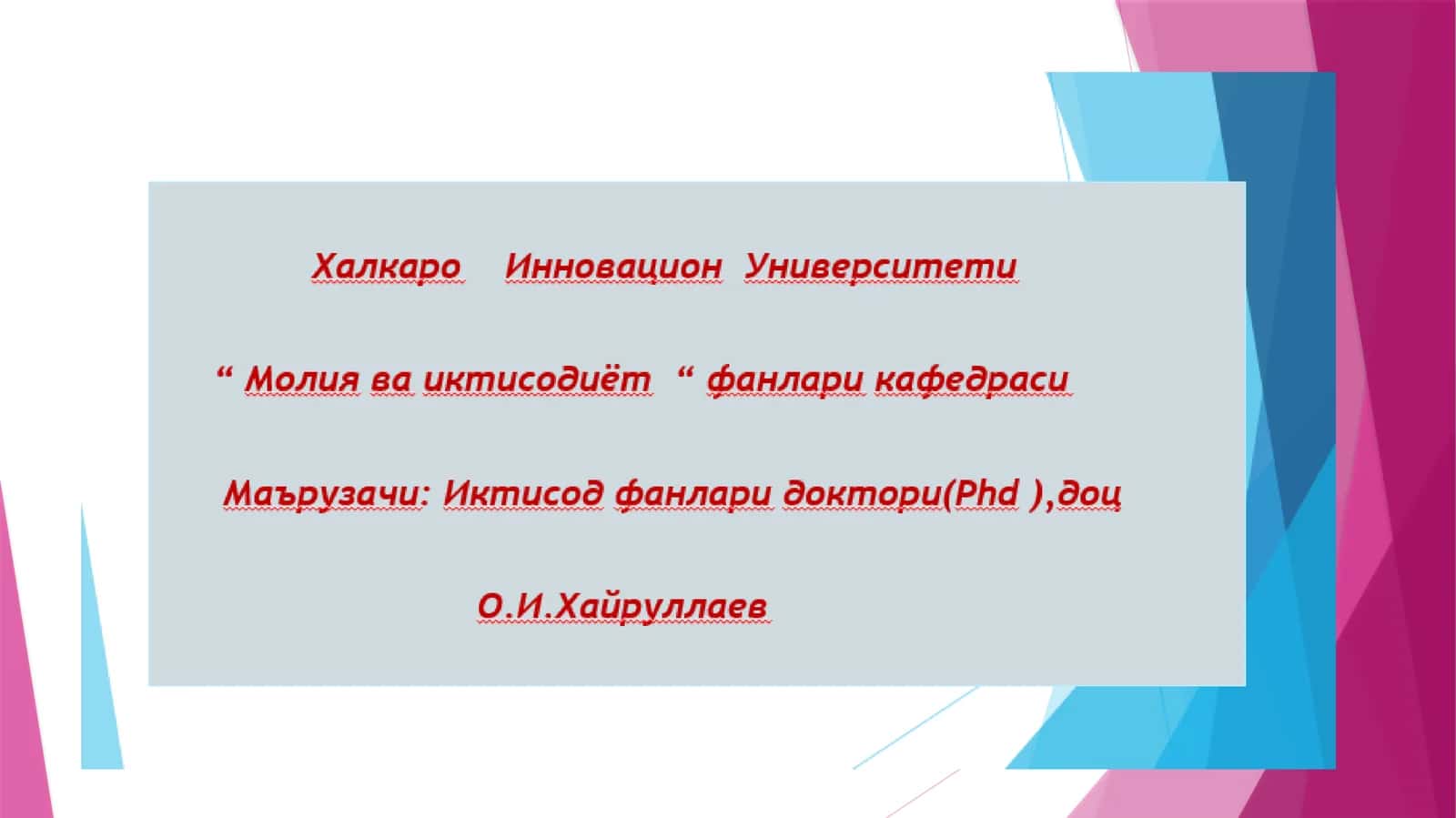 Халкаро Инновацион Университети

“ Молия ва иктисодиёт “ фанлари кафедраси

Маърузачи: Иктисод фанлари доктори(Phd ),доц

О.И.Хайруллаев